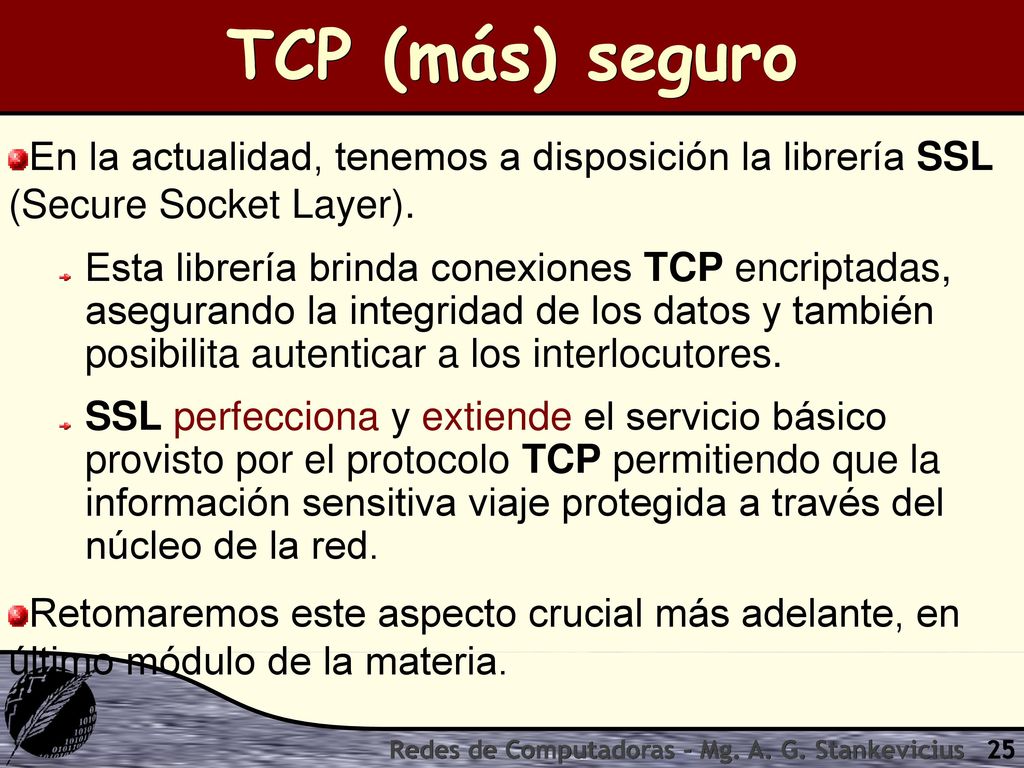 TCP (más) seguro

En la actualidad, tenemos a disposición la librería SSL (Secure Socket Layer).

Esta librería brinda conexiones TCP encriptadas, asegurando la integridad de los datos y también posibilita autenticar a los interlocutores.

SSL perfecciona y extiende el servicio básico provisto por el protocolo TCP permitiendo que la información sensitiva viaje protegida a través del núcleo de la red.

Retomaremos este aspecto crucial más adelante, en último módulo de la materia.

Redes de Computadoras - Mg. A. G. Stankevicius 25